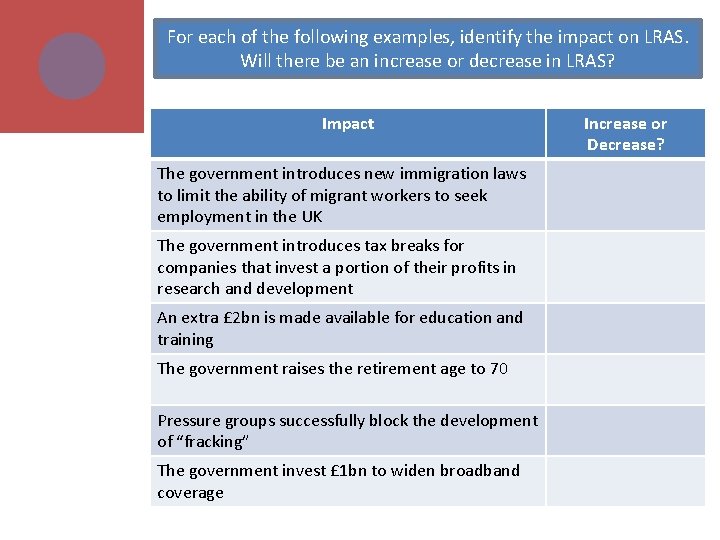 For each of the following examples, identify the impact on LRAS. Will there be an increase or decrease in LRAS?

| Impact | Increase or Decrease? |
|---|---|
| The government introduces new immigration laws to limit the ability of migrant workers to seek employment in the UK | |
| The government introduces tax breaks for companies that invest a portion of their profits in research and development | |
| An extra £2bn is made available for education and training | |
| The government raises the retirement age to 70 | |
| Pressure groups successfully block the development of "fracking" | |
| The government invest £1bn to widen broadband coverage | |